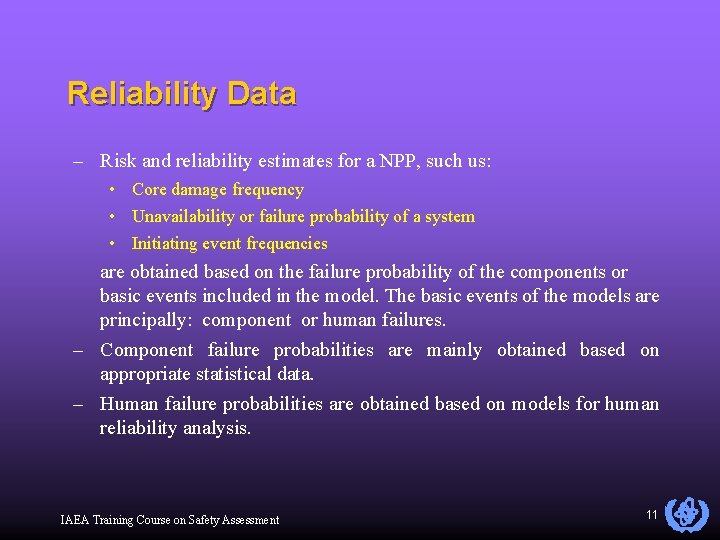 Reliability Data

– Risk and reliability estimates for a NPP, such us:
 • Core damage frequency
 • Unavailability or failure probability of a system
 • Initiating event frequencies

are obtained based on the failure probability of the components or basic events included in the model. The basic events of the models are principally: component or human failures.

– Component failure probabilities are mainly obtained based on appropriate statistical data.

– Human failure probabilities are obtained based on models for human reliability analysis.

IAEA Training Course on Safety Assessment

11